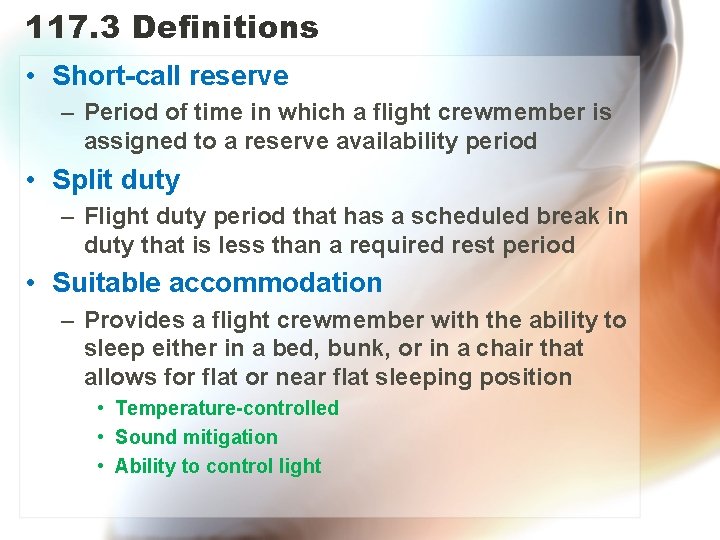 117.3 Definitions

• Short-call reserve
– Period of time in which a flight crewmember is assigned to a reserve availability period

• Split duty
– Flight duty period that has a scheduled break in duty that is less than a required rest period

• Suitable accommodation
– Provides a flight crewmember with the ability to sleep either in a bed, bunk, or in a chair that allows for flat or near flat sleeping position
• Temperature-controlled
• Sound mitigation
• Ability to control light